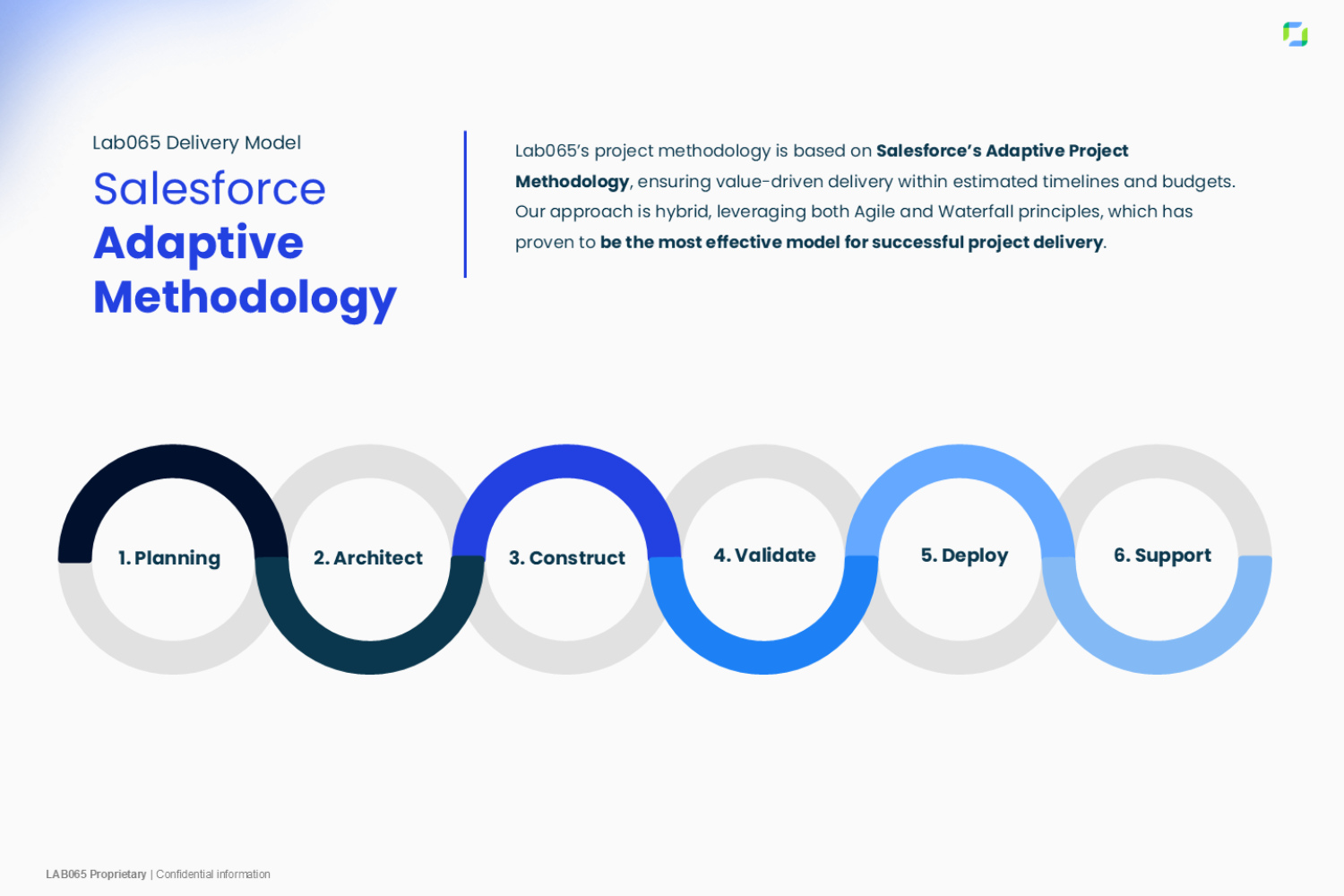 Lab065 Delivery Model

Salesforce
Adaptive
Methodology

Lab065's project methodology is based on Salesforce's Adaptive Project Methodology, ensuring value-driven delivery within estimated timelines and budgets. Our approach is hybrid, leveraging both Agile and Waterfall principles, which has proven to be the most effective model for successful project delivery.

1. Planning

2. Architect

3. Construct

4. Validate

5. Deploy

6. Support

LAB065 Proprietary | Confidential information